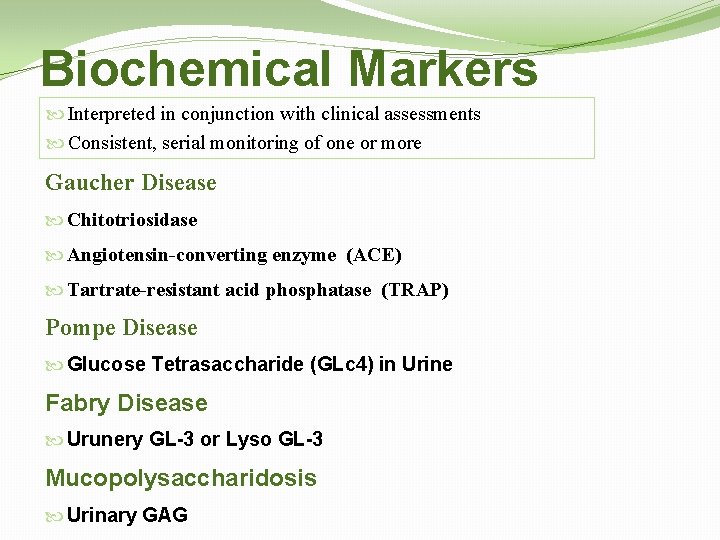 Biochemical Markers

Interpreted in conjunction with clinical assessments
Consistent, serial monitoring of one or more

Gaucher Disease
Chitotriosidase
Angiotensin-converting enzyme (ACE)
Tartrate-resistant acid phosphatase (TRAP)

Pompe Disease
Glucose Tetrasaccharide (GLc4) in Urine

Fabry Disease
Urunery GL-3 or Lyso GL-3

Mucopolysaccharidosis
Urinary GAG